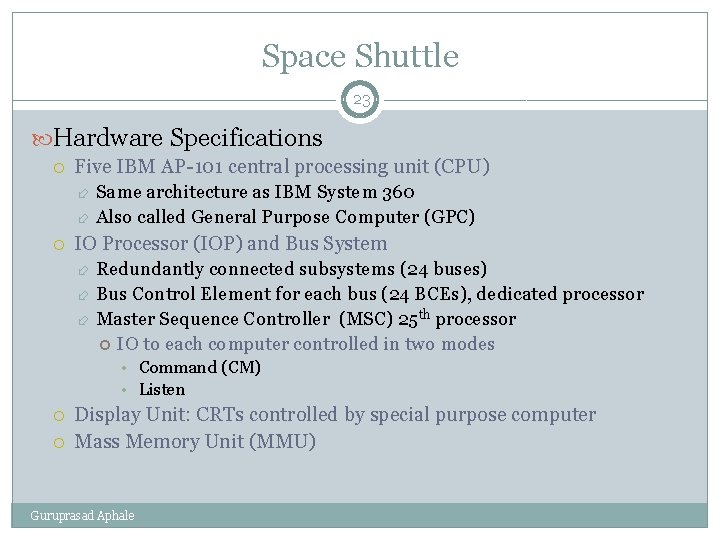 Space Shuttle

23

Hardware Specifications

Five IBM AP-101 central processing unit (CPU)

Same architecture as IBM System 360

Also called General Purpose Computer (GPC)

IO Processor (IOP) and Bus System

Redundantly connected subsystems (24 buses)

Bus Control Element for each bus (24 BCEs), dedicated processor

Master Sequence Controller (MSC) 25$^{th}$ processor

IO to each computer controlled in two modes

Command (CM)

Listen

Display Unit: CRTs controlled by special purpose computer

Mass Memory Unit (MMU)

Guruprasad Aphale